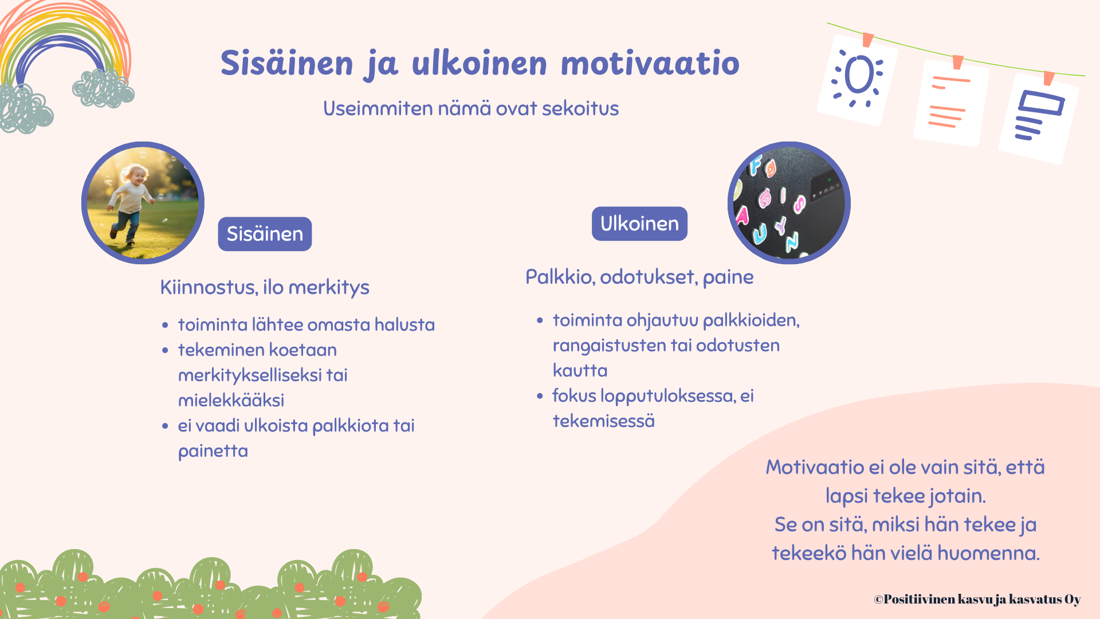 Sisäinen ja ulkoinen motivaatio

Useimmiten nämä ovat sekoitus

Sisäinen

Kiinnostus, ilo merkitys

- toiminta lähtee omasta halusta
- tekeminen koetaan merkitykselliseksi tai mielekkääksi
- ei vaadi ulkoista palkkiota tai painetta

Ulkoinen

Palkkio, odotukset, paine

- toiminta ohjautuu palkkioiden, rangaistusten tai odotusten kautta
- fokus lopputuloksessa, ei tekemisessä

Motivaatio ei ole vain sitä, että lapsi tekee jotain.
Se on sitä, miksi hän tekee ja tekeekö hän vielä huomenna.

©Positiivinen kasvu ja kasvatus Oy